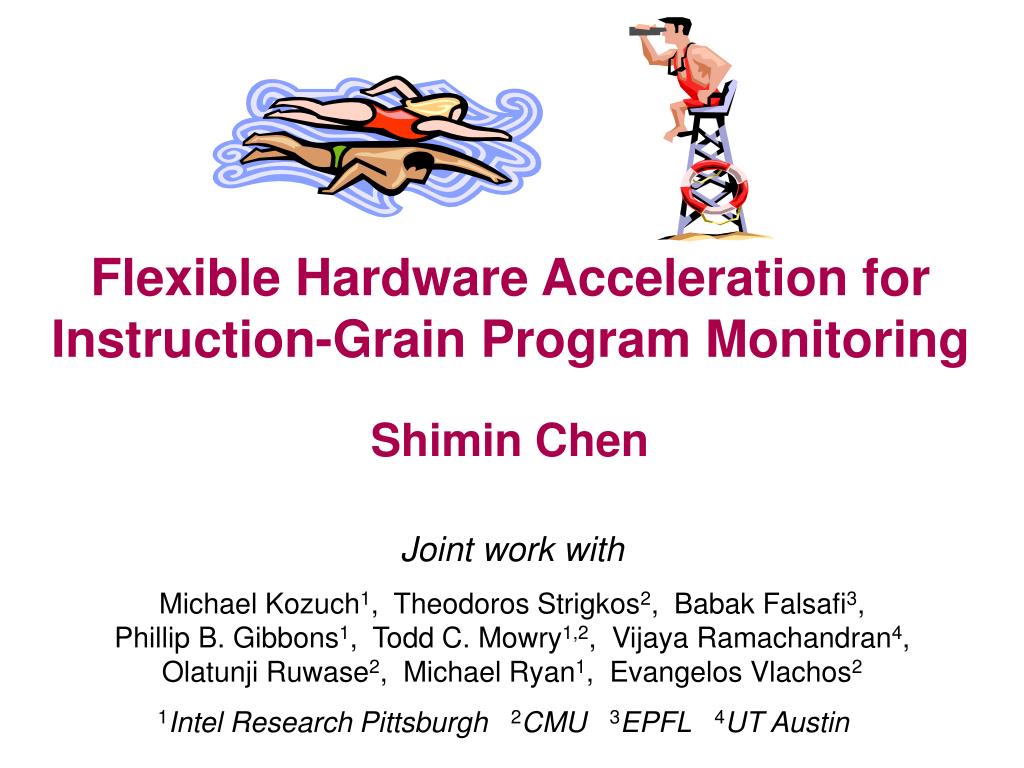 Flexible Hardware Acceleration for Instruction-Grain Program Monitoring

Shimin Chen

Joint work with

Michael Kozuch$^1$, Theodoros Strigkos$^2$, Babak Falsafi$^3$, Phillip B. Gibbons$^1$, Todd C. Mowry$^{1,2}$, Vijaya Ramachandran$^4$, Olatunji Ruwase$^2$, Michael Ryan$^1$, Evangelos Vlachos$^2$

$^1$Intel Research Pittsburgh $^2$CMU $^3$EPFL $^4$UT Austin